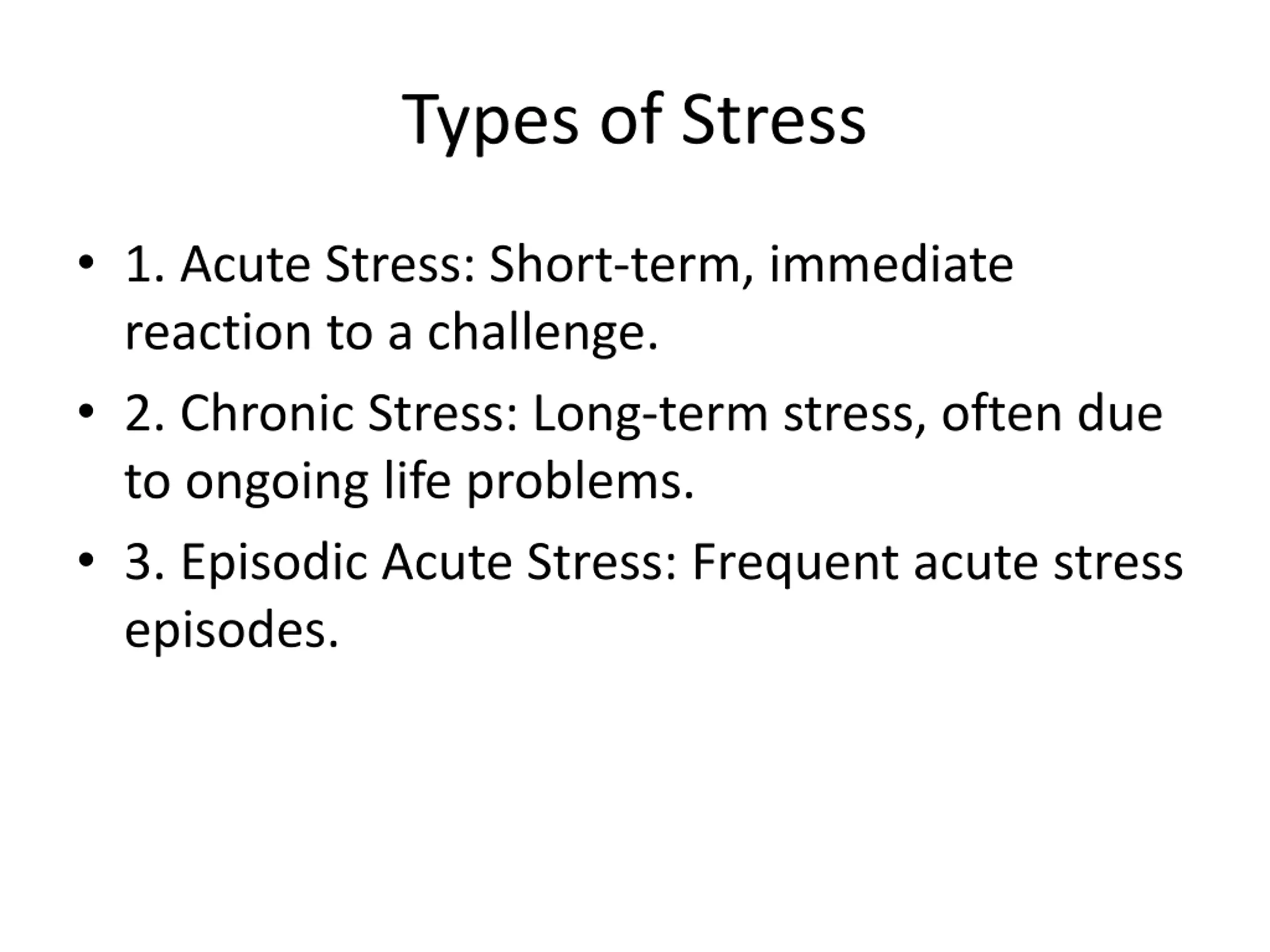 Types of Stress

• 1. Acute Stress: Short-term, immediate reaction to a challenge.

• 2. Chronic Stress: Long-term stress, often due to ongoing life problems.

• 3. Episodic Acute Stress: Frequent acute stress episodes.